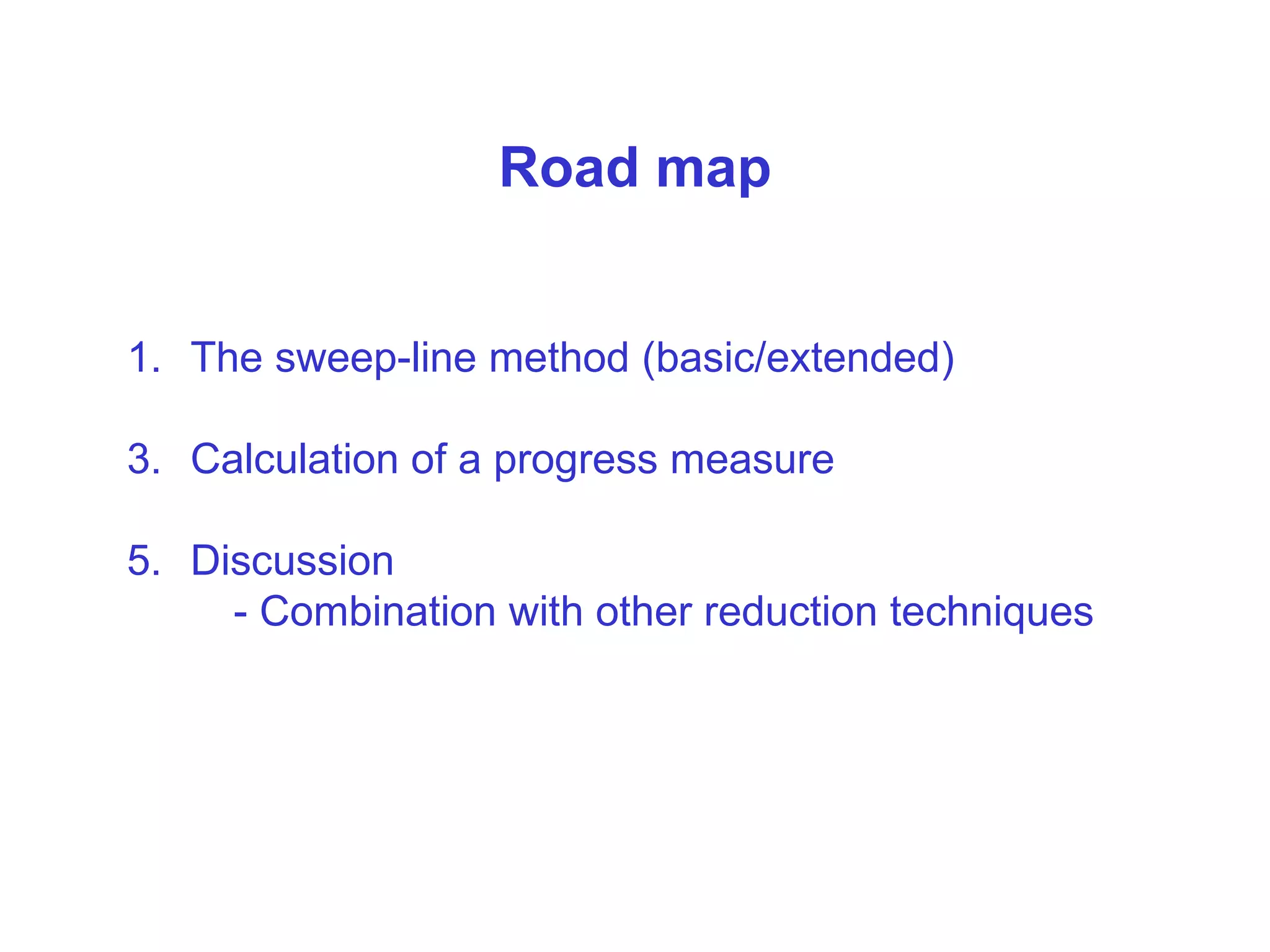 Road map

1. The sweep-line method (basic/extended)

3. Calculation of a progress measure

5. Discussion
- Combination with other reduction techniques